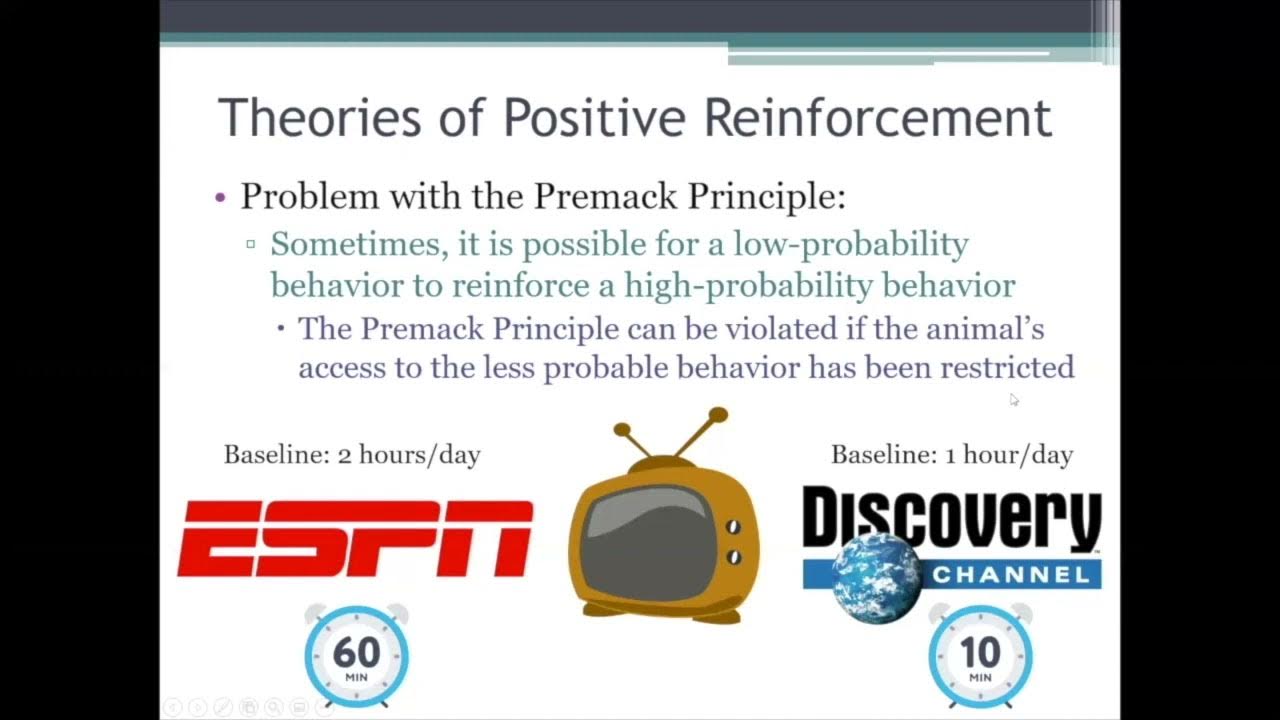 Theories of Positive Reinforcement

• Problem with the Premack Principle:
▫ Sometimes, it is possible for a low-probability behavior to reinforce a high-probability behavior
• The Premack Principle can be violated if the animal's access to the less probable behavior has been restricted

Baseline: 2 hours/day

ESPN

60
MIN

Baseline: 1 hour/day

Discovery
CHANNEL

10
MIN